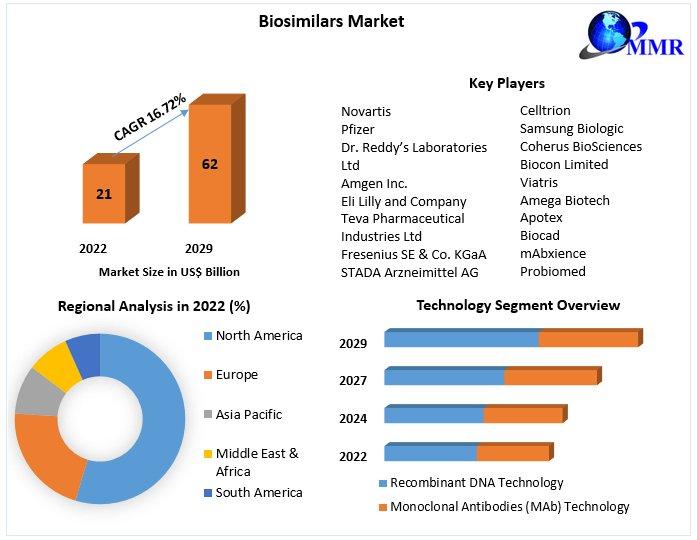 Biosimilars Market

MMR

CAGR 16.72%

21

62

2022

2029

Market Size in US$ Billion

Key Players

Novartis
Pfizer
Dr. Reddy's Laboratories Ltd
Amgen Inc.
Eli Lilly and Company
Teva Pharmaceutical Industries Ltd
Fresenius SE & Co. KGaA
STADA Arzneimittel AG

Celltrion
Samsung Biologic
Coherus BioSciences
Biocon Limited
Viatris
Amega Biotech
Apotex
Biocad
mAbxience
Probiomed

Regional Analysis in 2022 (%)

North America
Europe
Asia Pacific
Middle East & Africa
South America

Technology Segment Overview

2029
2027
2024
2022

Recombinant DNA Technology
Monoclonal Antibodies (MAb) Technology